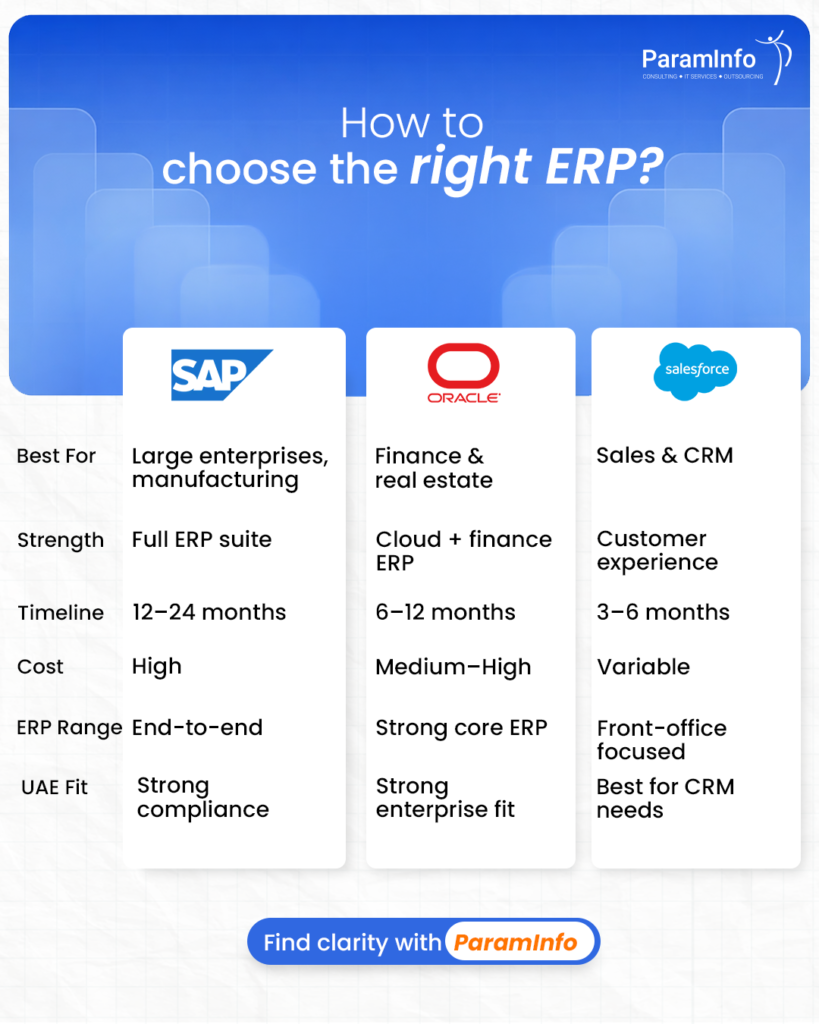 ParamInfo
CONSULTING • IT SERVICES • OUTSOURCING

How to choose the right ERP?

| | SAP | ORACLE | salesforce |
|---|---|---|---|
| Best For | Large enterprises, manufacturing | Finance & real estate | Sales & CRM |
| Strength | Full ERP suite | Cloud + finance ERP | Customer experience |
| Timeline | 12–24 months | 6–12 months | 3–6 months |
| Cost | High | Medium–High | Variable |
| ERP Range | End-to-end | Strong core ERP | Front-office focused |
| UAE Fit | Strong compliance | Strong enterprise fit | Best for CRM needs |

Find clarity with ParamInfo